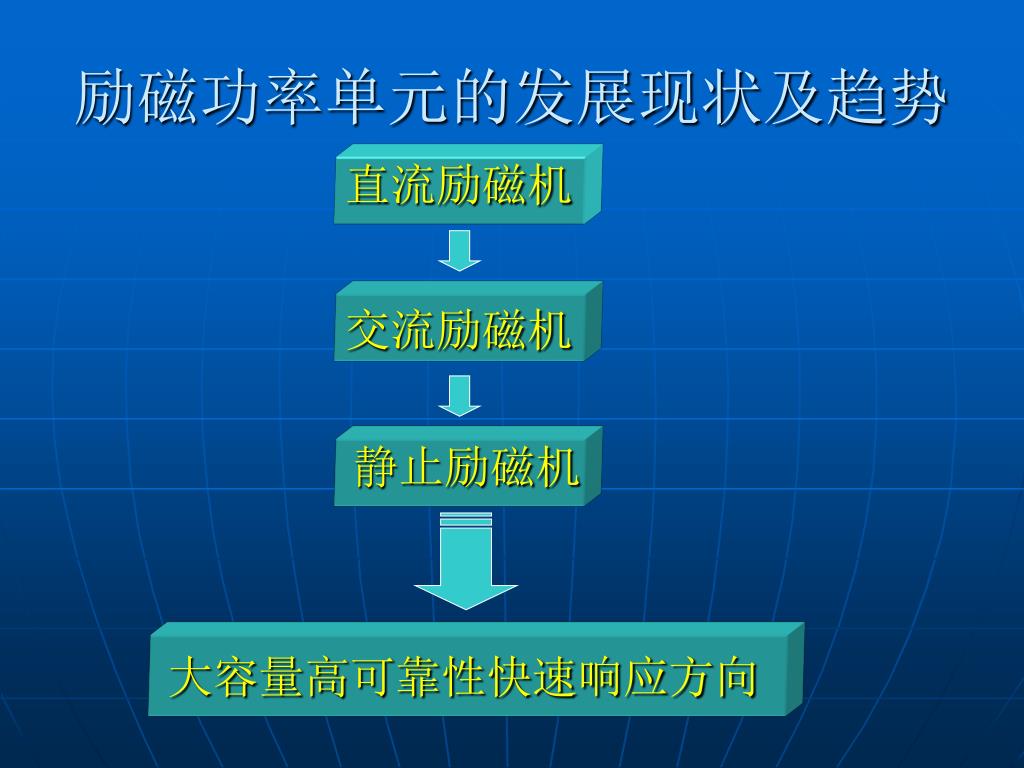 励磁功率单元的发展现状及趋势

直流励磁机

交流励磁机

静止励磁机

大容量高可靠性快速响应方向